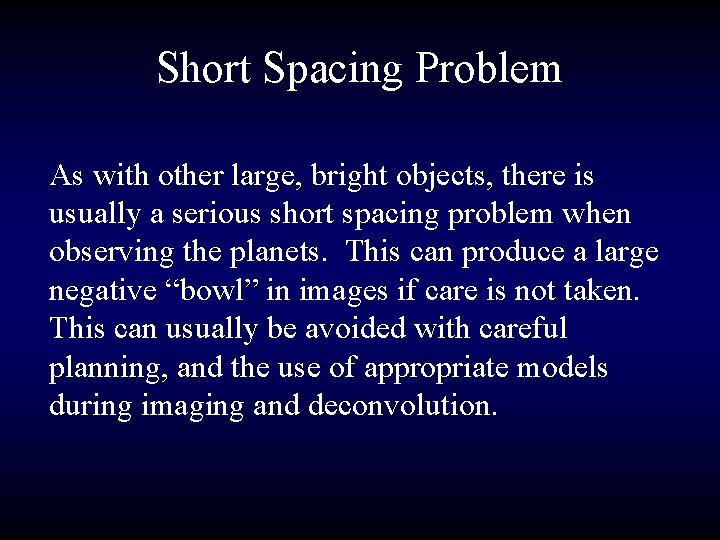 Short Spacing Problem

As with other large, bright objects, there is usually a serious short spacing problem when observing the planets. This can produce a large negative “bowl” in images if care is not taken. This can usually be avoided with careful planning, and the use of appropriate models during imaging and deconvolution.